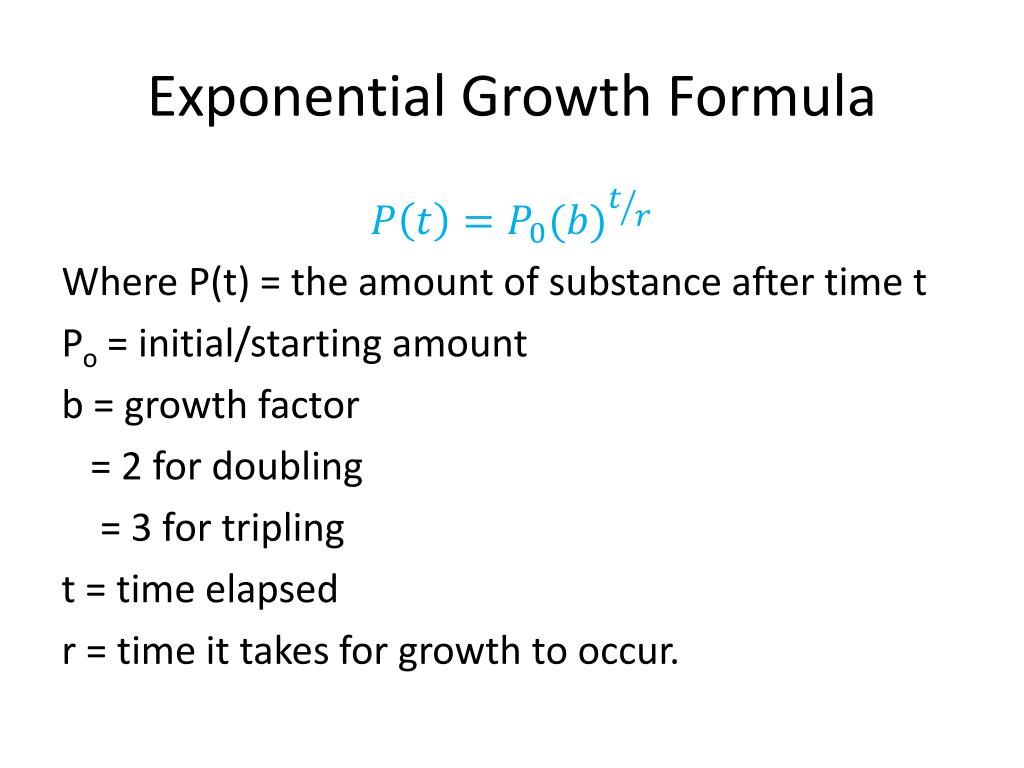 Exponential Growth Formula

$P(t) = P_0(b)^{t/r}$

Where P(t) = the amount of substance after time t

$P_o$ = initial/starting amount

b = growth factor

= 2 for doubling

= 3 for tripling

t = time elapsed

r = time it takes for growth to occur.